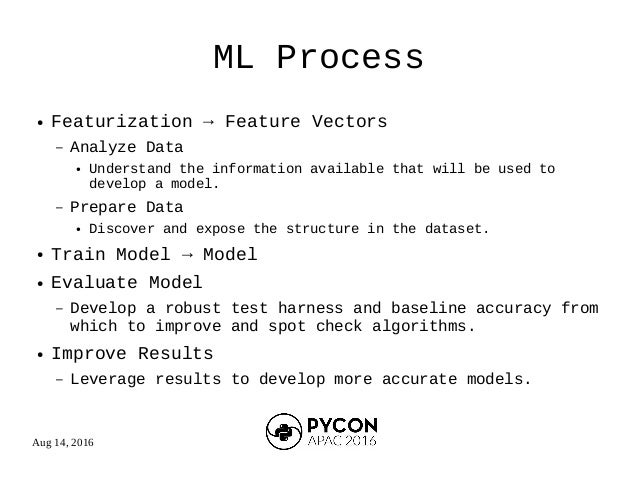 ML Process

• Featurization → Feature Vectors
– Analyze Data
• Understand the information available that will be used to develop a model.
– Prepare Data
• Discover and expose the structure in the dataset.
• Train Model → Model
• Evaluate Model
– Develop a robust test harness and baseline accuracy from which to improve and spot check algorithms.
• Improve Results
– Leverage results to develop more accurate models.

Aug 14, 2016

PYCON
APAC 2016